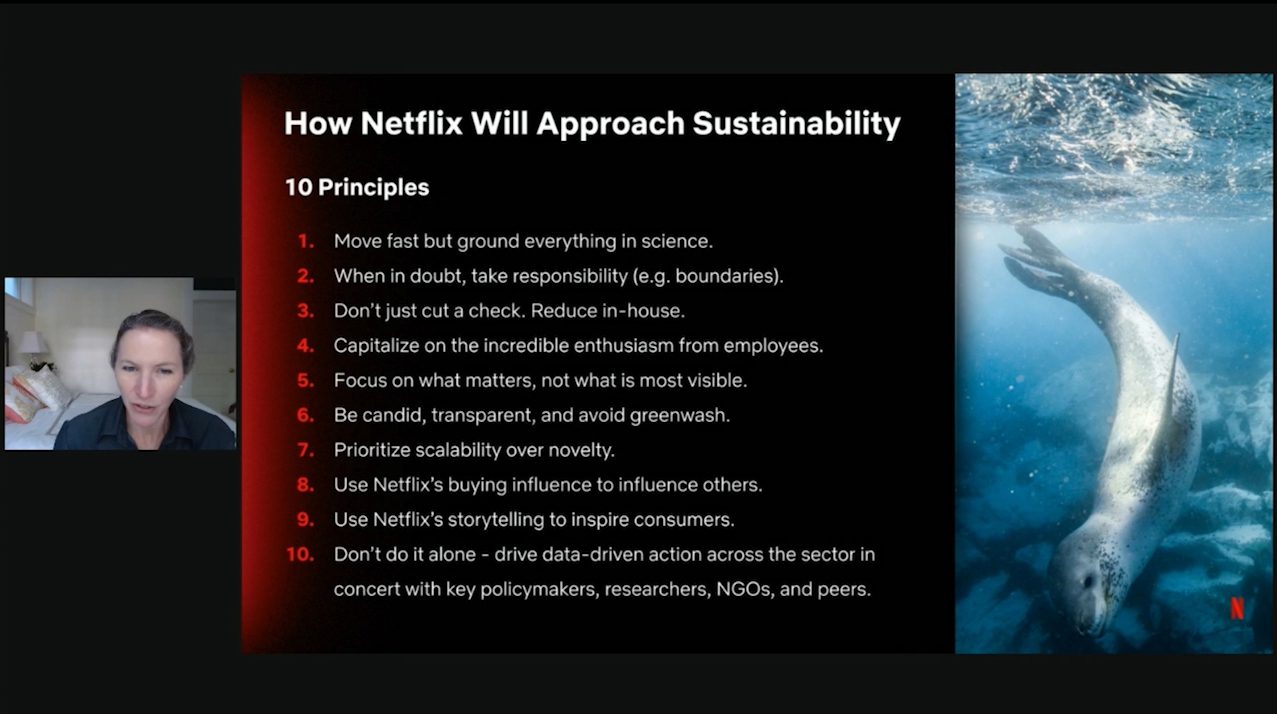 How Netflix Will Approach Sustainability

10 Principles

1. Move fast but ground everything in science.
2. When in doubt, take responsibility (e.g. boundaries).
3. Don't just cut a check. Reduce in-house.
4. Capitalize on the incredible enthusiasm from employees.
5. Focus on what matters, not what is most visible.
6. Be candid, transparent, and avoid greenwash.
7. Prioritize scalability over novelty.
8. Use Netflix's buying influence to influence others.
9. Use Netflix's storytelling to inspire consumers.
10. Don't do it alone - drive data-driven action across the sector in concert with key policymakers, researchers, NGOs, and peers.

N